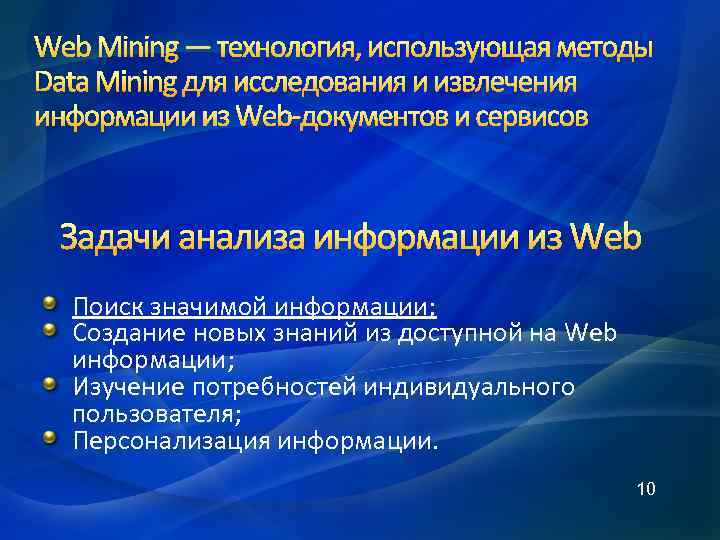 Web Mining — технология, использующая методы Data Mining для исследования и извлечения информации из Web-документов и сервисов

Задачи анализа информации из Web

Поиск значимой информации;
Создание новых знаний из доступной на Web информации;
Изучение потребностей индивидуального пользователя;
Персонализация информации.

10